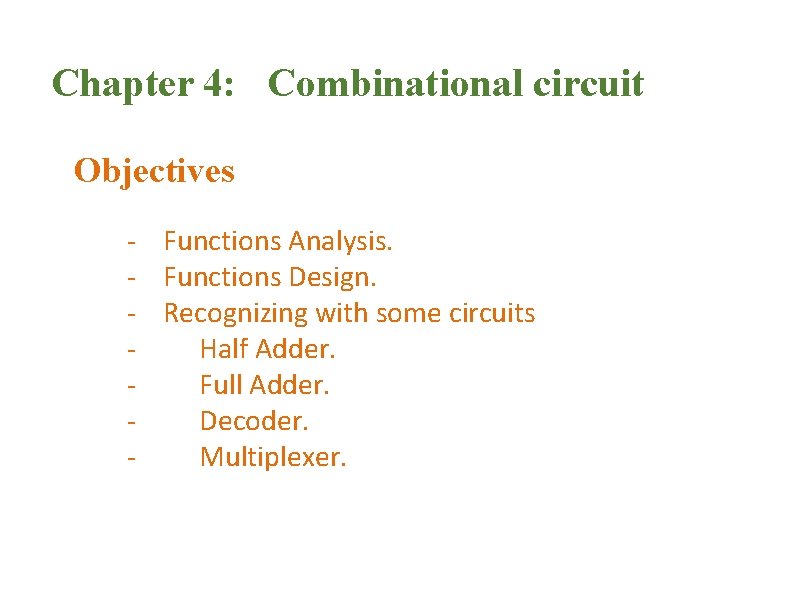 Chapter 4: Combinational circuit

Objectives

- Functions Analysis.
- Functions Design.
- Recognizing with some circuits
- Half Adder.
- Full Adder.
- Decoder.
- Multiplexer.